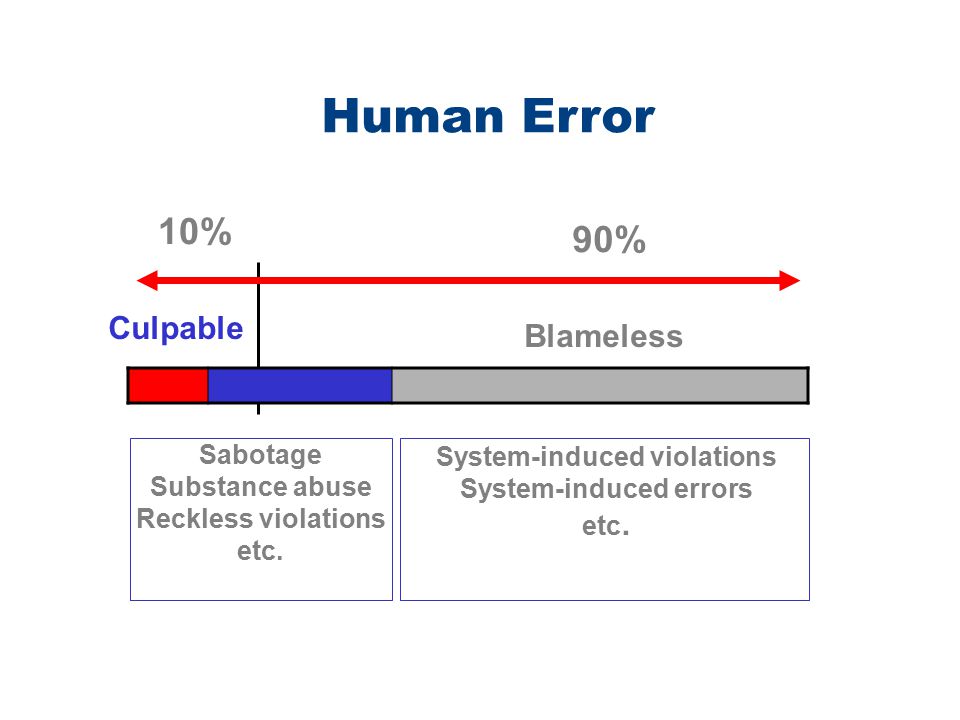 Human Error

10%

90%

Culpable

Blameless

Sabotage
Substance abuse
Reckless violations
etc.

System-induced violations
System-induced errors
etc.